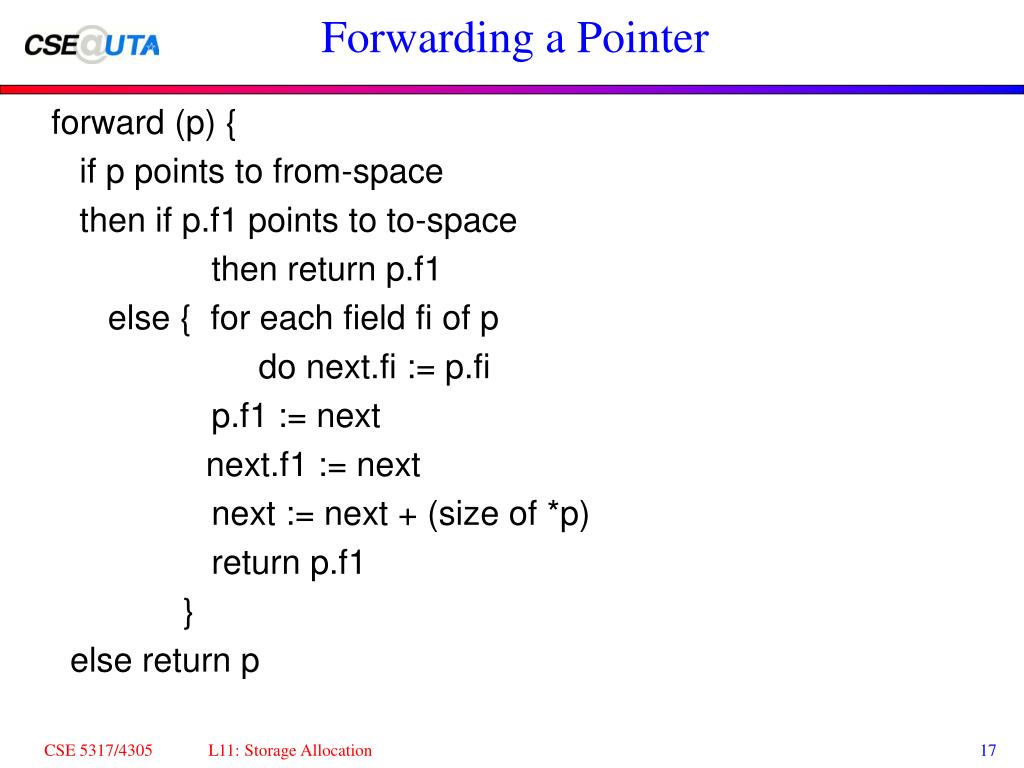 CSE@UTA

Forwarding a Pointer

forward (p) {
if p points to from-space
then if p.f1 points to to-space
then return p.f1
else { for each field fi of p
do next.fi := p.fi
p.f1 := next
next.f1 := next
next := next + (size of *p)
return p.f1
}
else return p

CSE 5317/4305

L11: Storage Allocation

17